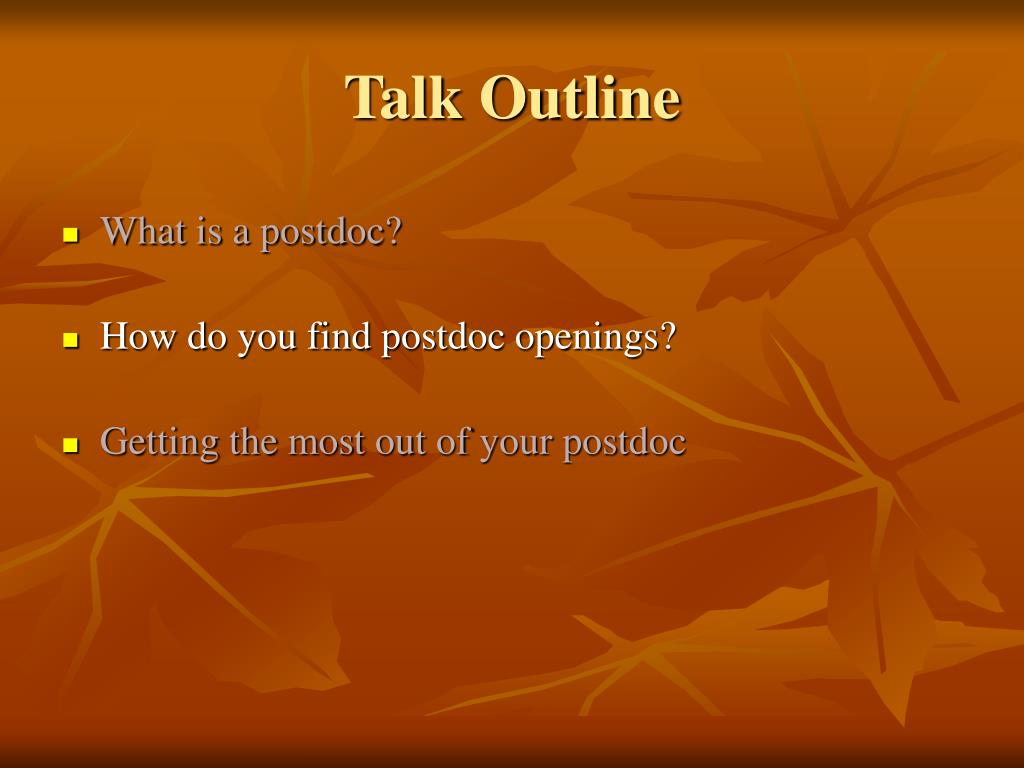 Talk Outline

- What is a postdoc?
- How do you find postdoc openings?
- Getting the most out of your postdoc